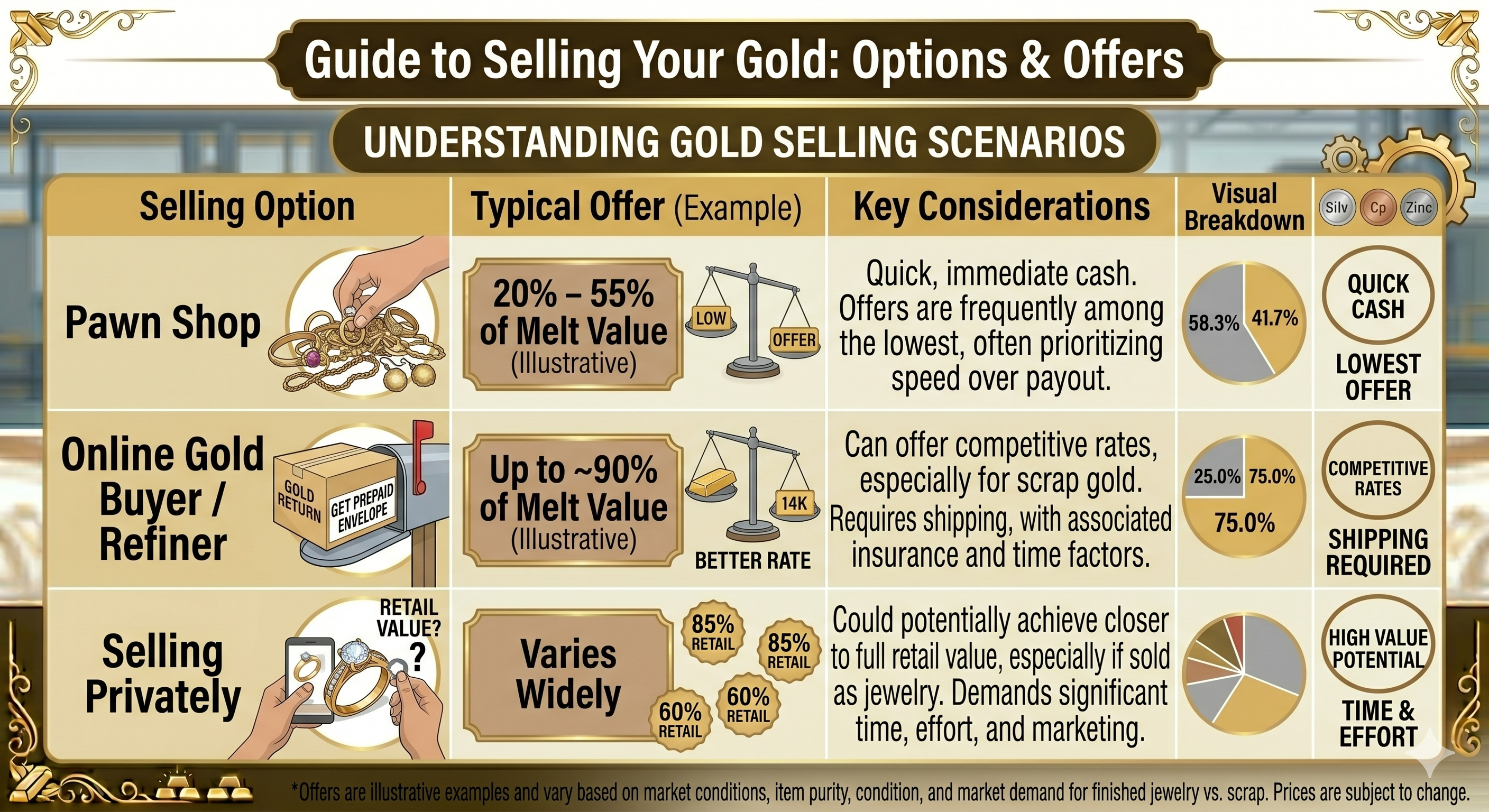 Guide to Selling Your Gold: Options & Offers

UNDERSTANDING GOLD SELLING SCENARIOS

| Selling Option | Typical Offer (Example) | Key Considerations | Visual Breakdown | Silv Cp Zinc |
|---|---|---|---|---|
| Pawn Shop | 20% – 55% of Melt Value (Illustrative) LOW OFFER | Quick, immediate cash. Offers are frequently among the lowest, often prioritizing speed over payout. | 58.3% 41.7% | QUICK CASH LOWEST OFFER |
| Online Gold Buyer / Refiner GOLD RETURN GET PREPAID ENVELOPE | Up to ~90% of Melt Value (Illustrative) 14K BETTER RATE | Can offer competitive rates, especially for scrap gold. Requires shipping, with associated insurance and time factors. | 25.0% 75.0% 75.0% | COMPETITIVE RATES SHIPPING REQUIRED |
| Selling Privately RETAIL VALUE? ? | Varies Widely 85% RETAIL 85% RETAIL 60% RETAIL 60% RETAIL | Could potentially achieve closer to full retail value, especially if sold as jewelry. Demands significant time, effort, and marketing. | | HIGH VALUE POTENTIAL TIME & EFFORT |

*Offers are illustrative examples and vary based on market conditions, item purity, condition, and market demand for finished jewelry vs. scrap. Prices are subject to change.